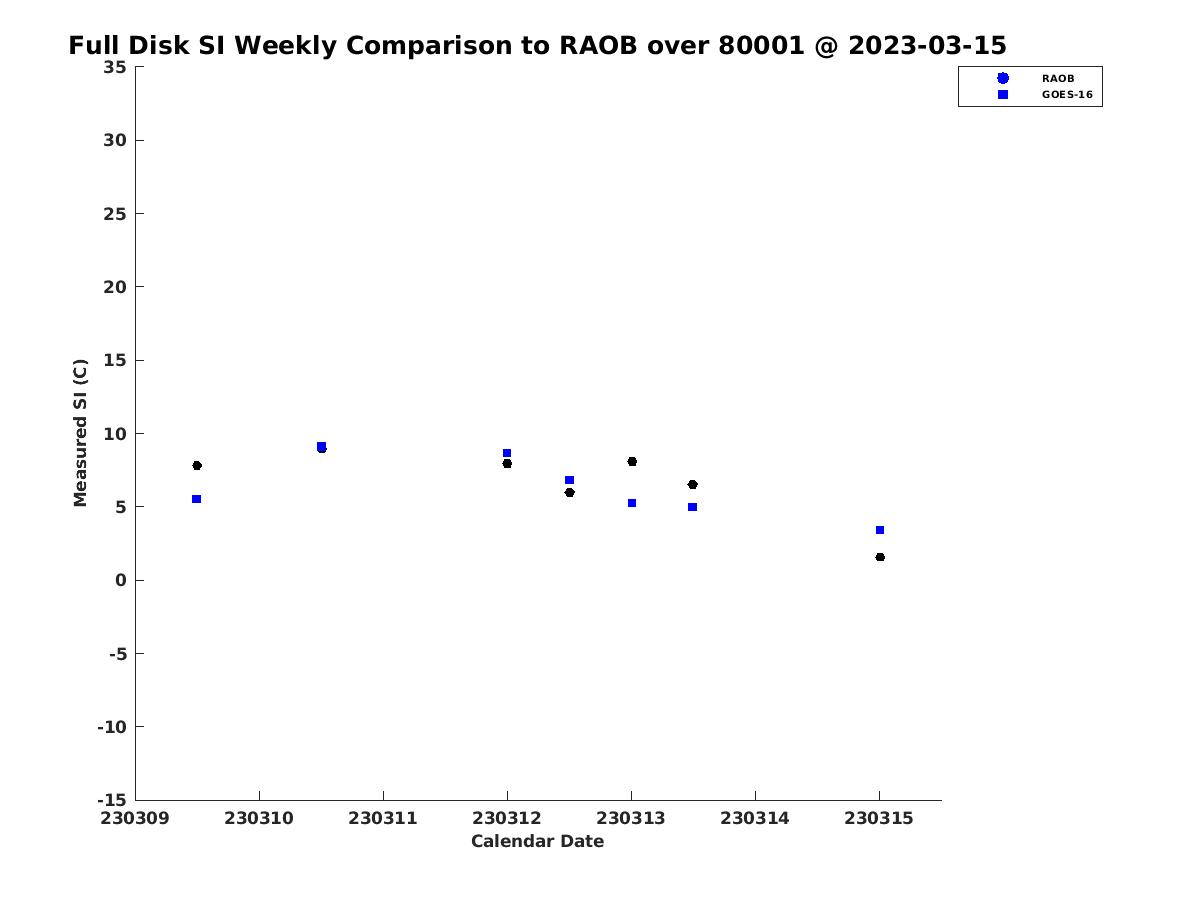 Full Disk SI Weekly Comparison to RAOB over 80001 @ 2023-03-15

RAOB
GOES-16

Measured SI (C)

35
30
25
20
15
10
5
0
-5
-10
-15

230309 230310 230311 230312 230313 230314 230315

Calendar Date